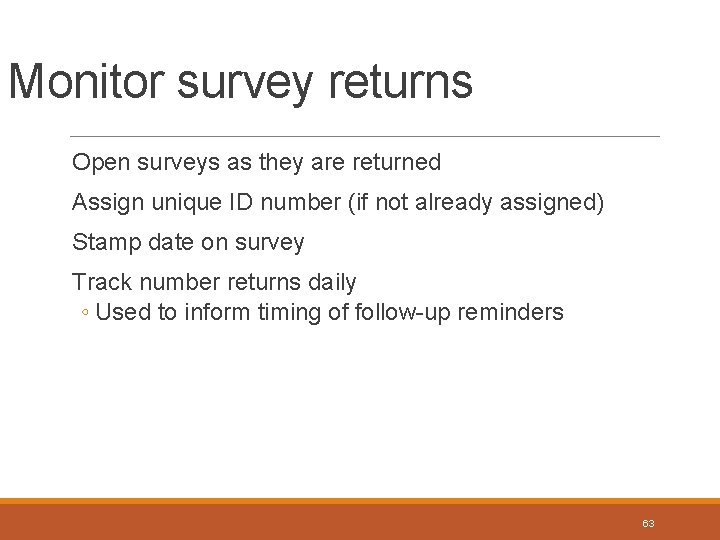 Monitor survey returns

Open surveys as they are returned

Assign unique ID number (if not already assigned)

Stamp date on survey

Track number returns daily
◦ Used to inform timing of follow-up reminders

63